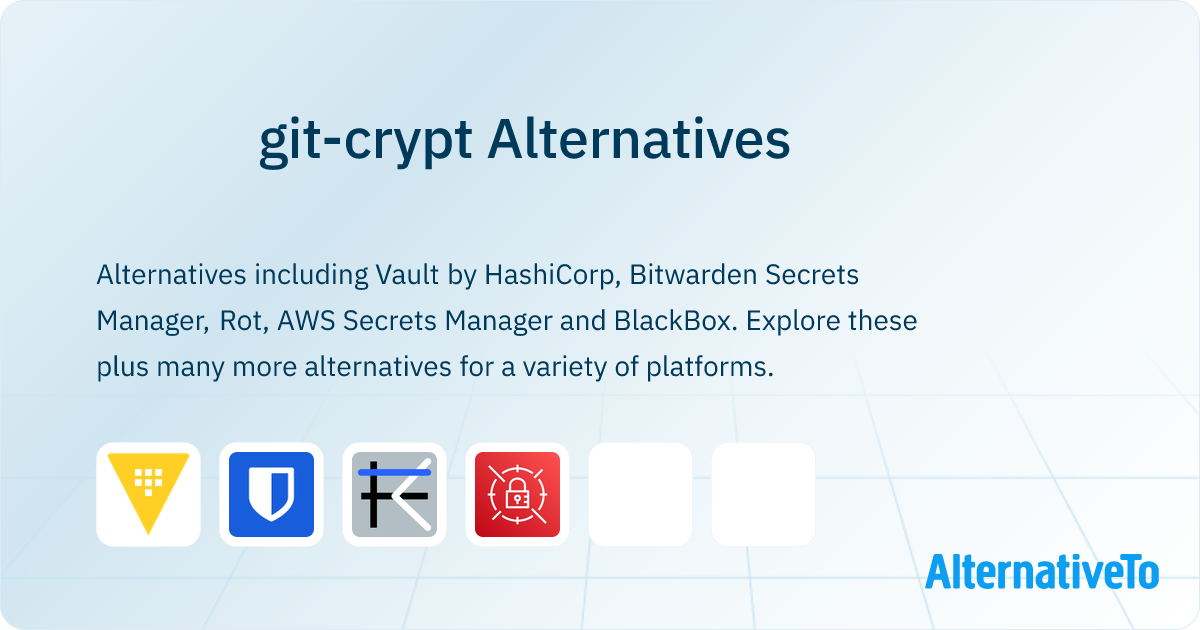 git-crypt Alternatives

Alternatives including Vault by HashiCorp, Bitwarden Secrets Manager, Rot, AWS Secrets Manager and BlackBox. Explore these plus many more alternatives for a variety of platforms.

AlternativeTo